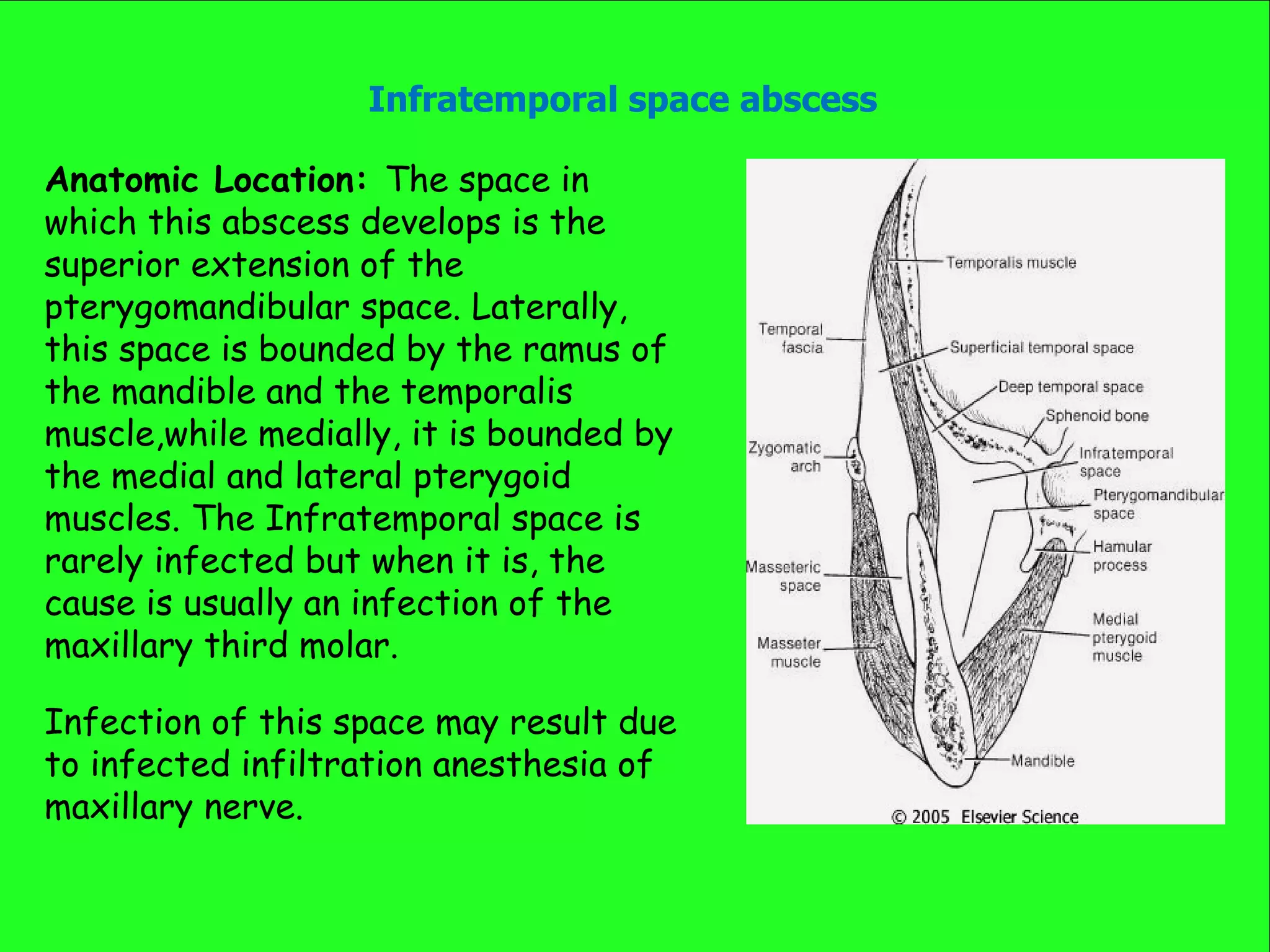 Infratemporal space abscess

Anatomic Location: The space in which this abscess develops is the superior extension of the pterygomandibular space. Laterally, this space is bounded by the ramus of the mandible and the temporalis muscle,while medially, it is bounded by the medial and lateral pterygoid muscles. The Infratemporal space is rarely infected but when it is, the cause is usually an infection of the maxillary third molar.

Infection of this space may result due to infected infiltration anesthesia of maxillary nerve.

Temporalis muscle
Temporal fascia
Superficial temporal space
Deep temporal space
Sphenoid bone
Zygomatic arch
Infratemporal space
Pterygomandibular space
Hamular process
Masseteric space
Medial pterygoid muscle
Masseter muscle
Mandible
© 2005 Elsevier Science